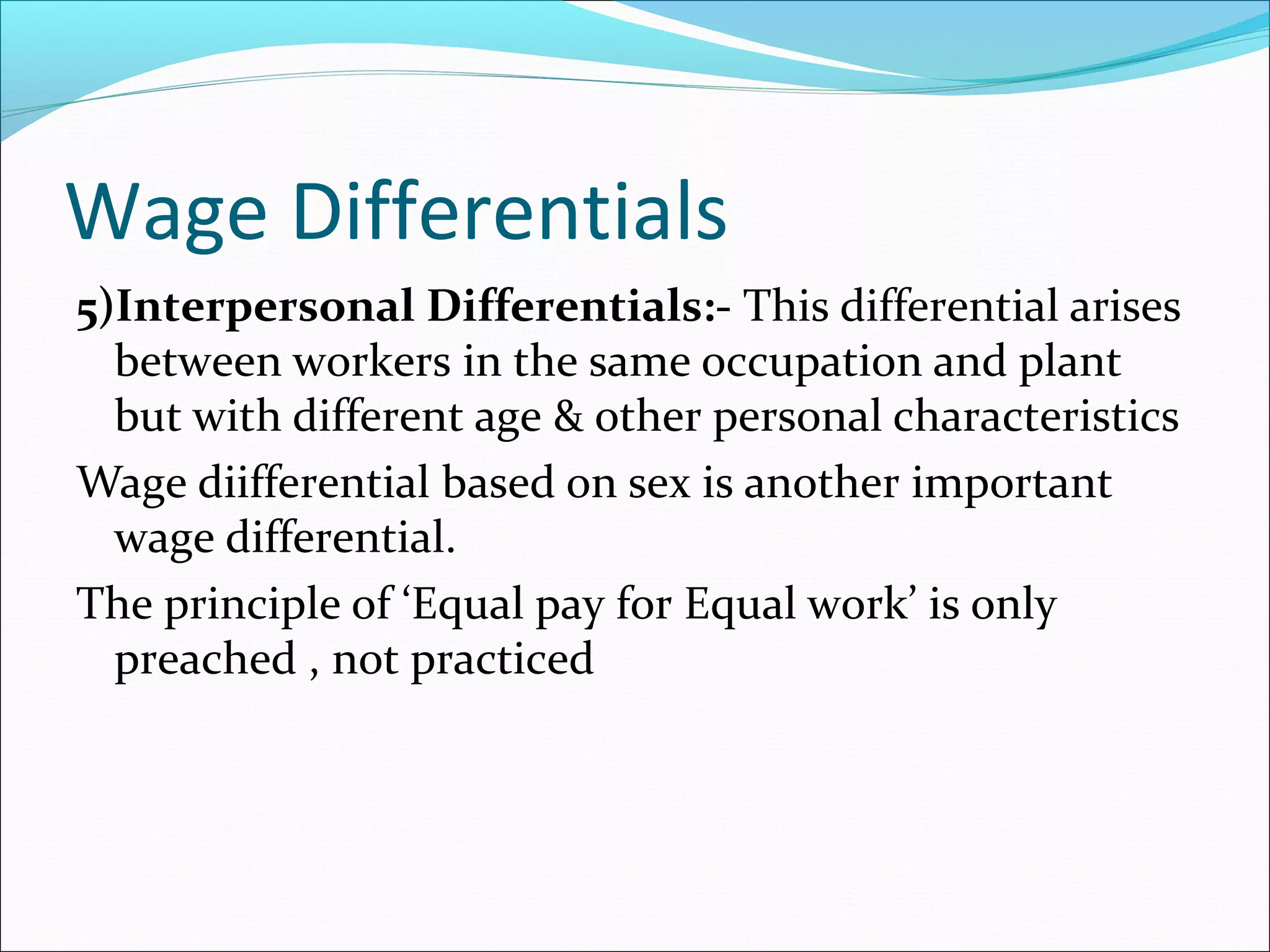 Wage Differentials

5)Interpersonal Differentials:- This differential arises between workers in the same occupation and plant but with different age & other personal characteristics

Wage diifferential based on sex is another important wage differential.

The principle of ‘Equal pay for Equal work’ is only preached , not practiced